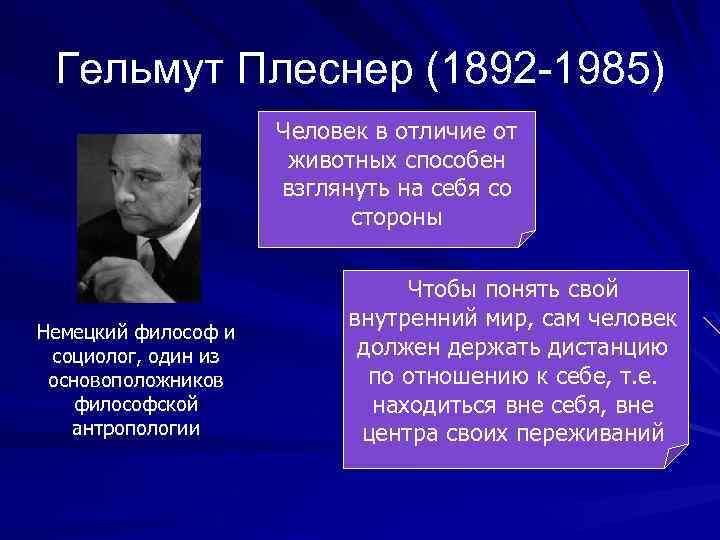 Гельмут Плеснер (1892-1985)

Человек в отличие от животных способен взглянуть на себя со стороны

Немецкий философ и социолог, один из основоположников философской антропологии

Чтобы понять свой внутренний мир, сам человек должен держать дистанцию по отношению к себе, т.е. находиться вне себя, вне центра своих переживаний